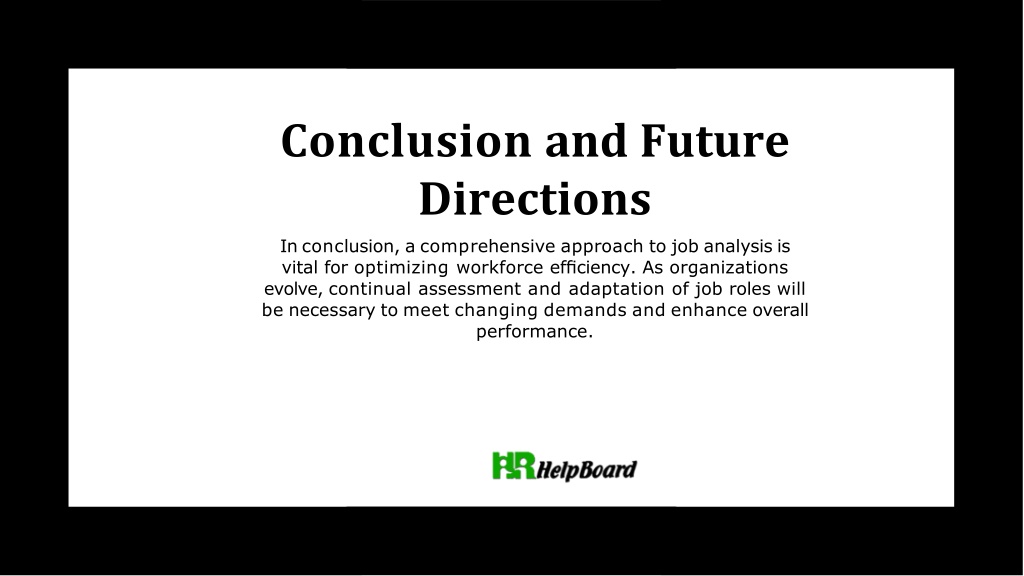 Conclusion and Future Directions

In conclusion, a comprehensive approach to job analysis is vital for optimizing workforce efficiency. As organizations evolve, continual assessment and adaptation of job roles will be necessary to meet changing demands and enhance overall performance.

HR HelpBoard